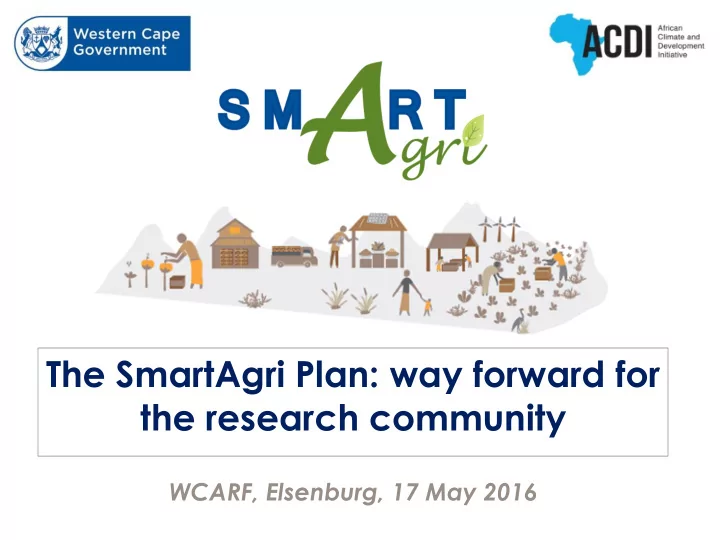 Western Cape Government

ACDI African Climate and Development Initiative

SMART Agri

The SmartAgri Plan: way forward for the research community

WCARF, Elsenburg, 17 May 2016